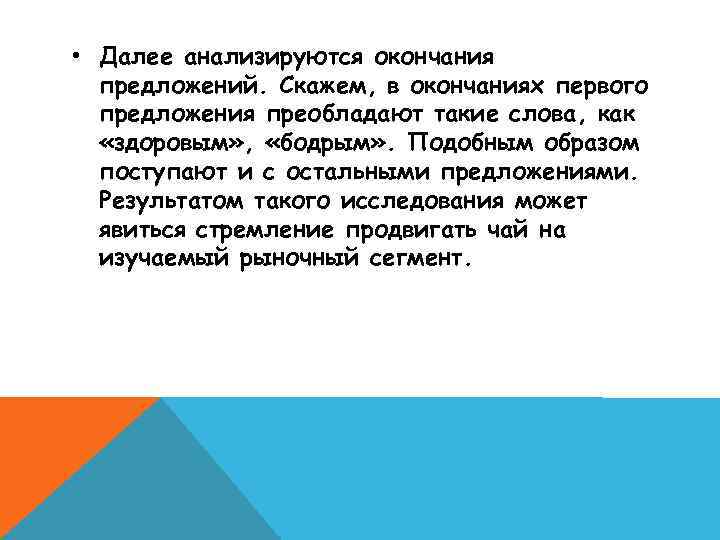 • Далее анализируются окончания предложений. Скажем, в окончаниях первого предложения преобладают такие слова, как «здоровым», «бодрым». Подобным образом поступают и с остальными предложениями. Результатом такого исследования может явиться стремление продвигать чай на изучаемый рыночный сегмент.